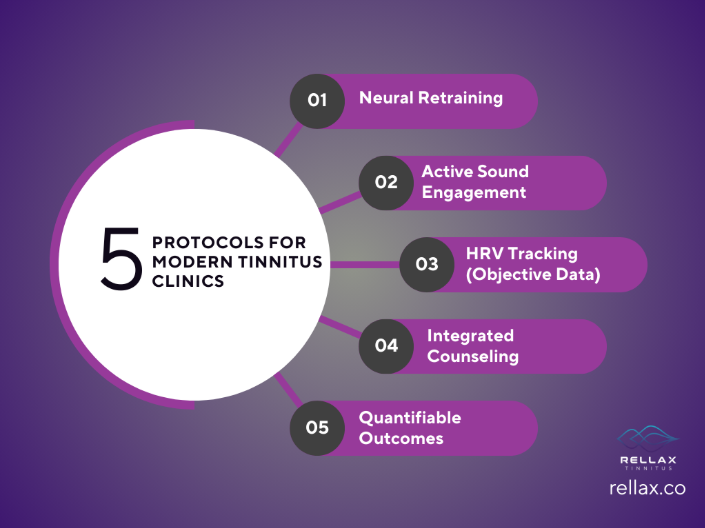 5 PROTOCOLS FOR MODERN TINNITUS CLINICS

01 Neural Retraining

02 Active Sound Engagement

03 HRV Tracking (Objective Data)

04 Integrated Counseling

05 Quantifiable Outcomes

RELLAX TINNITUS

rellax.co